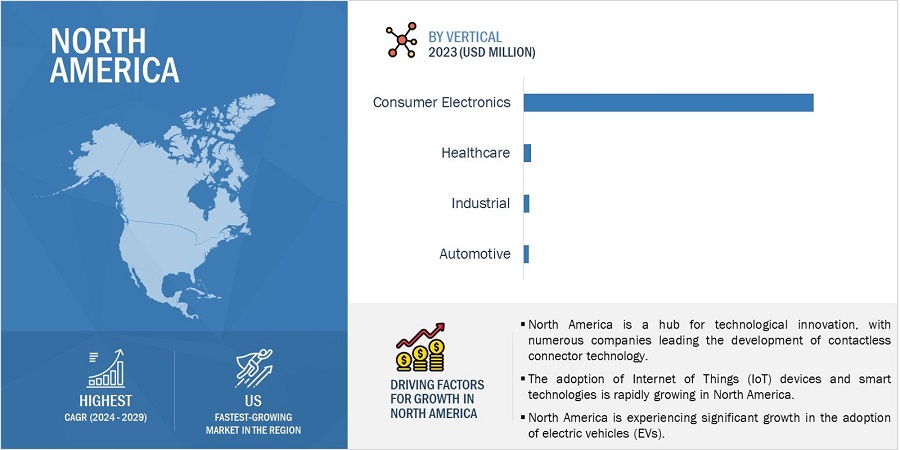 NORTH AMERICA

HIGHEST
CAGR (2024 - 2029)

US
FASTEST-GROWING MARKET IN THE REGION

BY VERTICAL
2023 (USD MILLION)

Consumer Electronics

Healthcare

Industrial

Automotive

DRIVING FACTORS FOR GROWTH IN NORTH AMERICA

▪ North America is a hub for technological innovation, with numerous companies leading the development of contactless connector technology.

▪ The adoption of Internet of Things (IoT) devices and smart technologies is rapidly growing in North America.

▪ North America is experiencing significant growth in the adoption of electric vehicles (EVs).